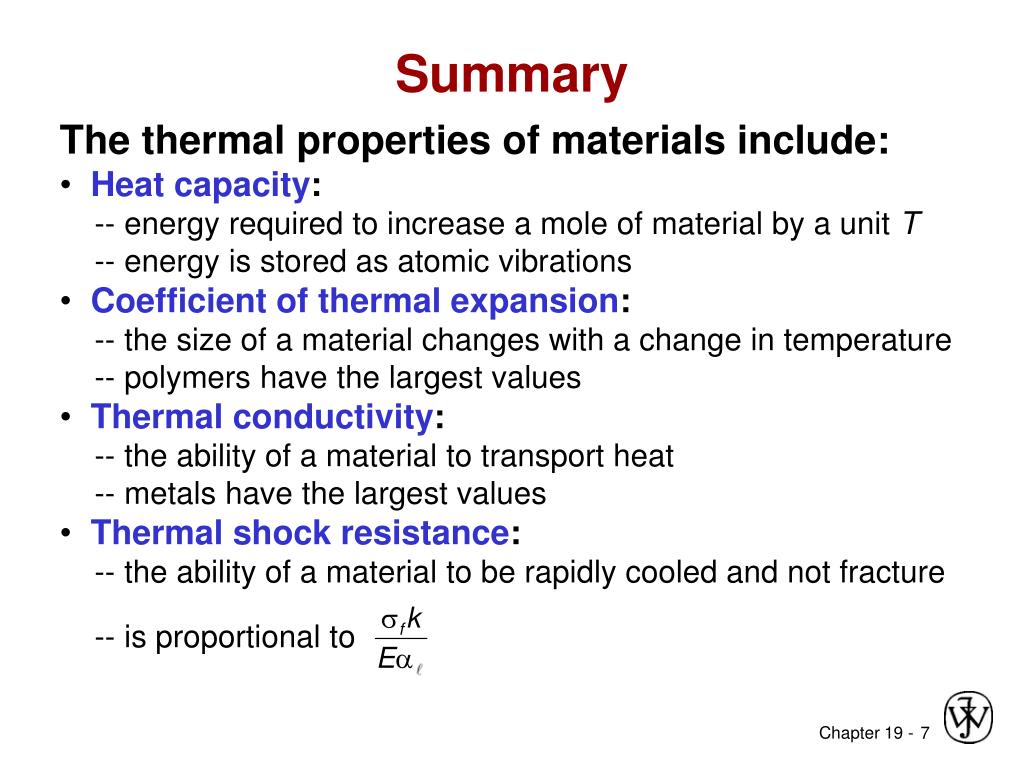 Summary

The thermal properties of materials include:

• Heat capacity:
-- energy required to increase a mole of material by a unit $T$
-- energy is stored as atomic vibrations

• Coefficient of thermal expansion:
-- the size of a material changes with a change in temperature
-- polymers have the largest values

• Thermal conductivity:
-- the ability of a material to transport heat
-- metals have the largest values

• Thermal shock resistance:
-- the ability of a material to be rapidly cooled and not fracture
-- is proportional to $\frac{\sigma_f k}{E\alpha_\ell}$

Chapter 19 - 7